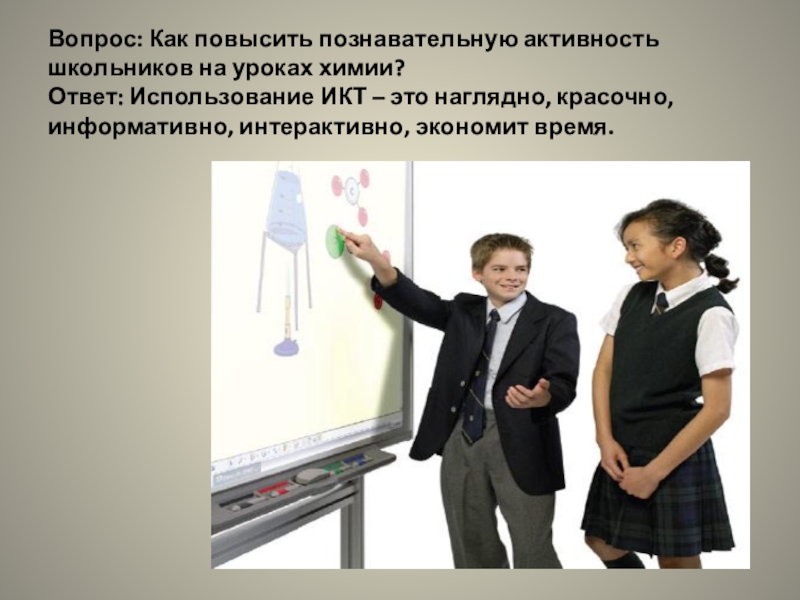 Вопрос: Как повысить познавательную активность школьников на уроках химии?
Ответ: Использование ИКТ – это наглядно, красочно, информативно, интерактивно, экономит время.